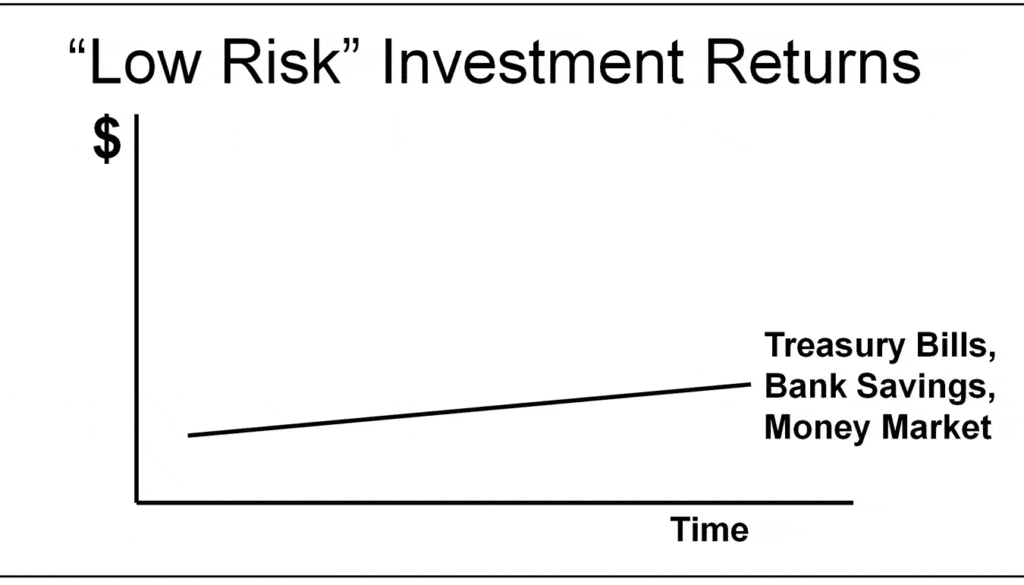 “Low Risk” Investment Returns

$

Treasury Bills, Bank Savings, Money Market

Time